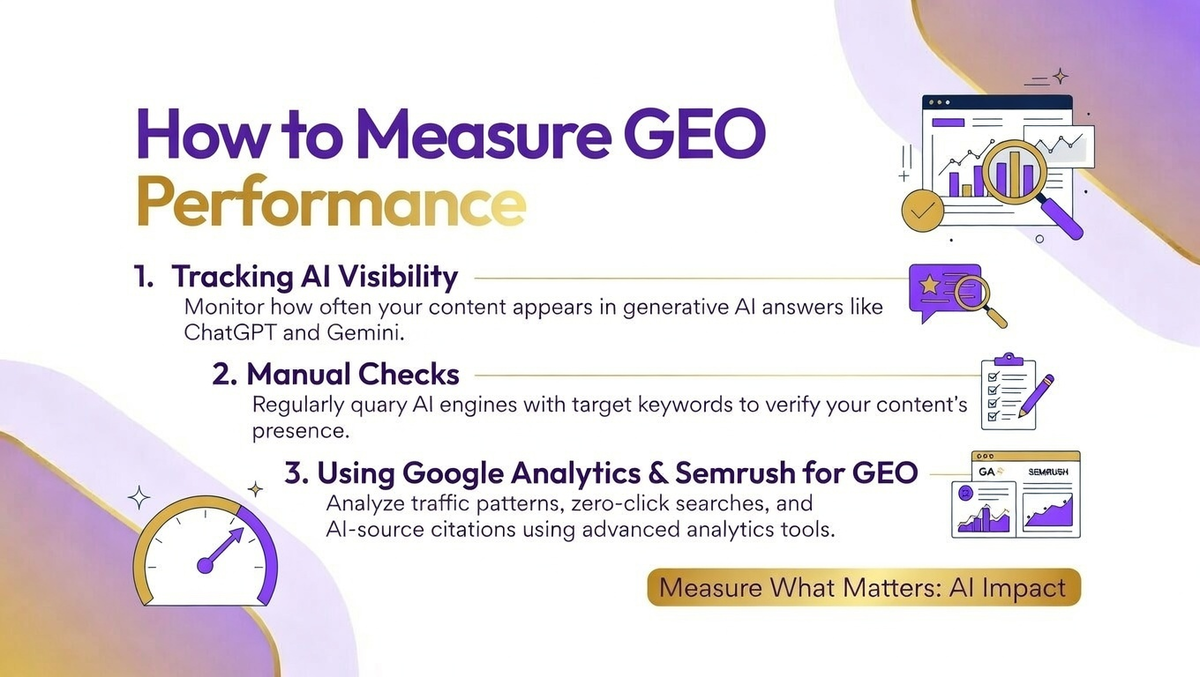 How to Measure GEO Performance

1. Tracking AI Visibility

Monitor how often your content appears in generative AI answers like ChatGPT and Gemini.

2. Manual Checks

Regularly quary AI engines with target keywords to verify your content's presence.

3. Using Google Analytics & Semrush for GEO

Analyze traffic patterns, zero-click searches, and AI-source citations using advanced analytics tools.

GA SEMRUSH

Measure What Matters: AI Impact